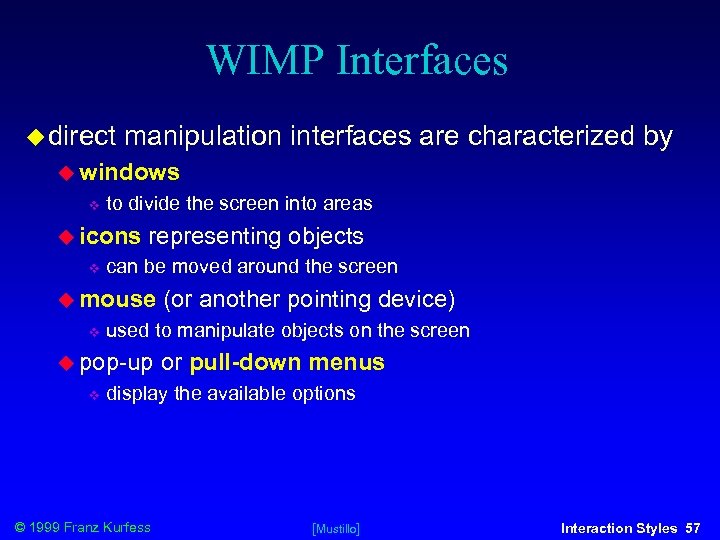 WIMP Interfaces

direct manipulation interfaces are characterized by

windows

to divide the screen into areas

icons representing objects

can be moved around the screen

mouse (or another pointing device)

used to manipulate objects on the screen

pop-up or pull-down menus

display the available options

© 1999 Franz Kurfess [Mustillo] Interaction Styles 57